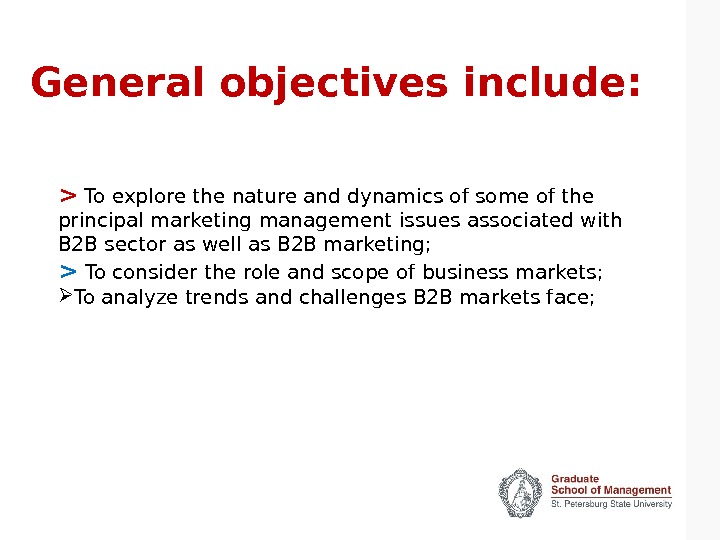 General objectives include:

> To explore the nature and dynamics of some of the principal marketing management issues associated with B2B sector as well as B2B marketing;

> To consider the role and scope of business markets;

➢To analyze trends and challenges B2B markets face;

Graduate
School of Management
St. Petersburg State University